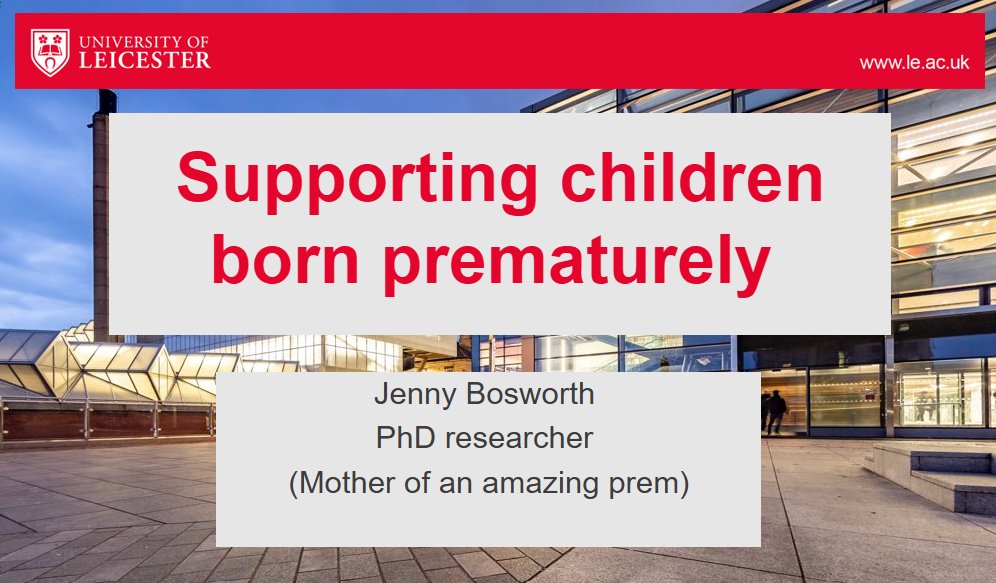 UNIVERSITY OF LEICESTER

www.le.ac.uk

Supporting children born prematurely

Jenny Bosworth
PhD researcher
(Mother of an amazing prem)